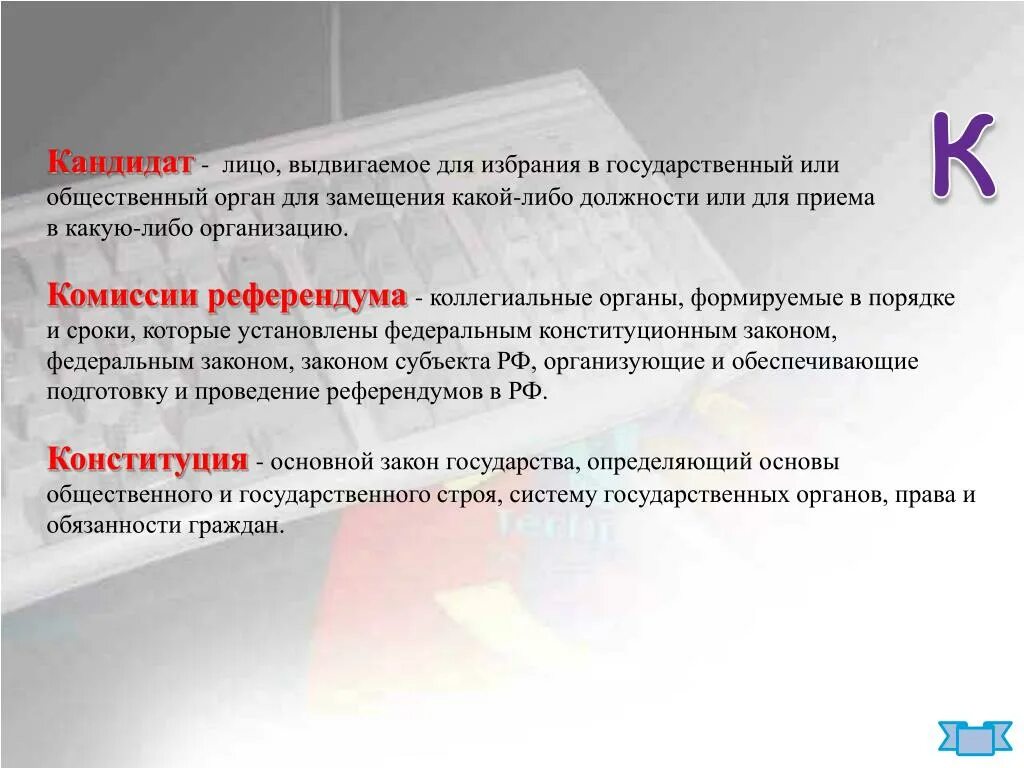 К

Кандидат - лицо, выдвигаемое для избрания в государственный или общественный орган для замещения какой-либо должности или для приема в какую-либо организацию.

Комиссии референдума - коллегиальные органы, формируемые в порядке и сроки, которые установлены федеральным конституционным законом, федеральным законом, законом субъекта РФ, организующие и обеспечивающие подготовку и проведение референдумов в РФ.

Конституция - основной закон государства, определяющий основы общественного и государственного строя, систему государственных органов, права и обязанности граждан.